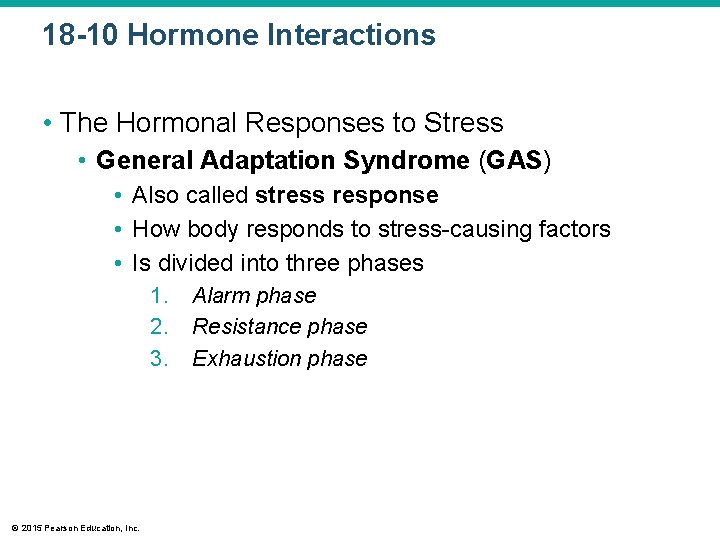 18-10 Hormone Interactions

• The Hormonal Responses to Stress
• General Adaptation Syndrome (GAS)
• Also called stress response
• How body responds to stress-causing factors
• Is divided into three phases
1. Alarm phase
2. Resistance phase
3. Exhaustion phase

© 2015 Pearson Education, Inc.